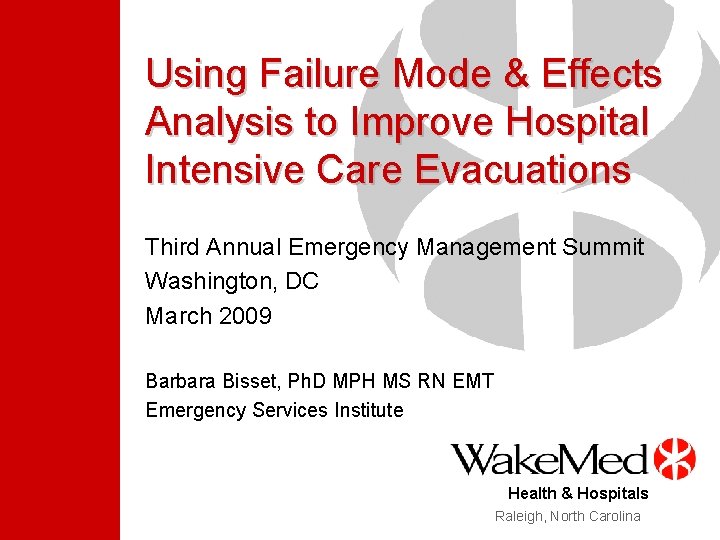 Using Failure Mode & Effects Analysis to Improve Hospital Intensive Care Evacuations

Third Annual Emergency Management Summit
Washington, DC
March 2009

Barbara Bisset, PhD MPH MS RN EMT
Emergency Services Institute

WakeMed
Health & Hospitals
Raleigh, North Carolina